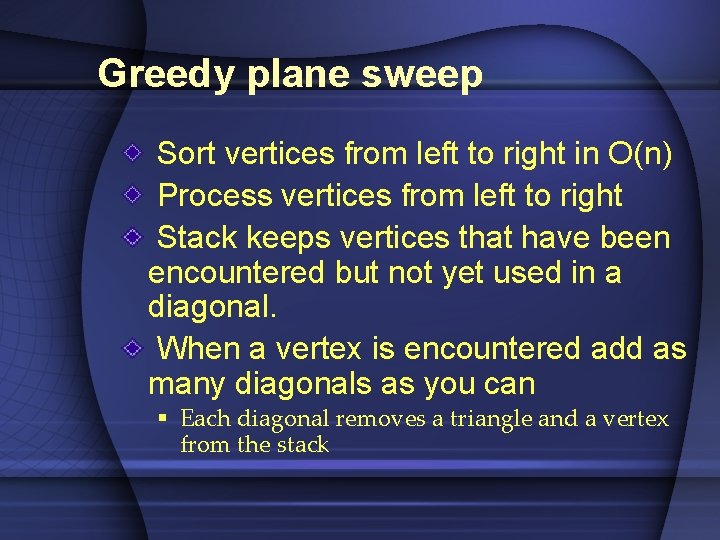 Greedy plane sweep

Sort vertices from left to right in O(n)

Process vertices from left to right

Stack keeps vertices that have been encountered but not yet used in a diagonal.

When a vertex is encountered add as many diagonals as you can

Each diagonal removes a triangle and a vertex from the stack